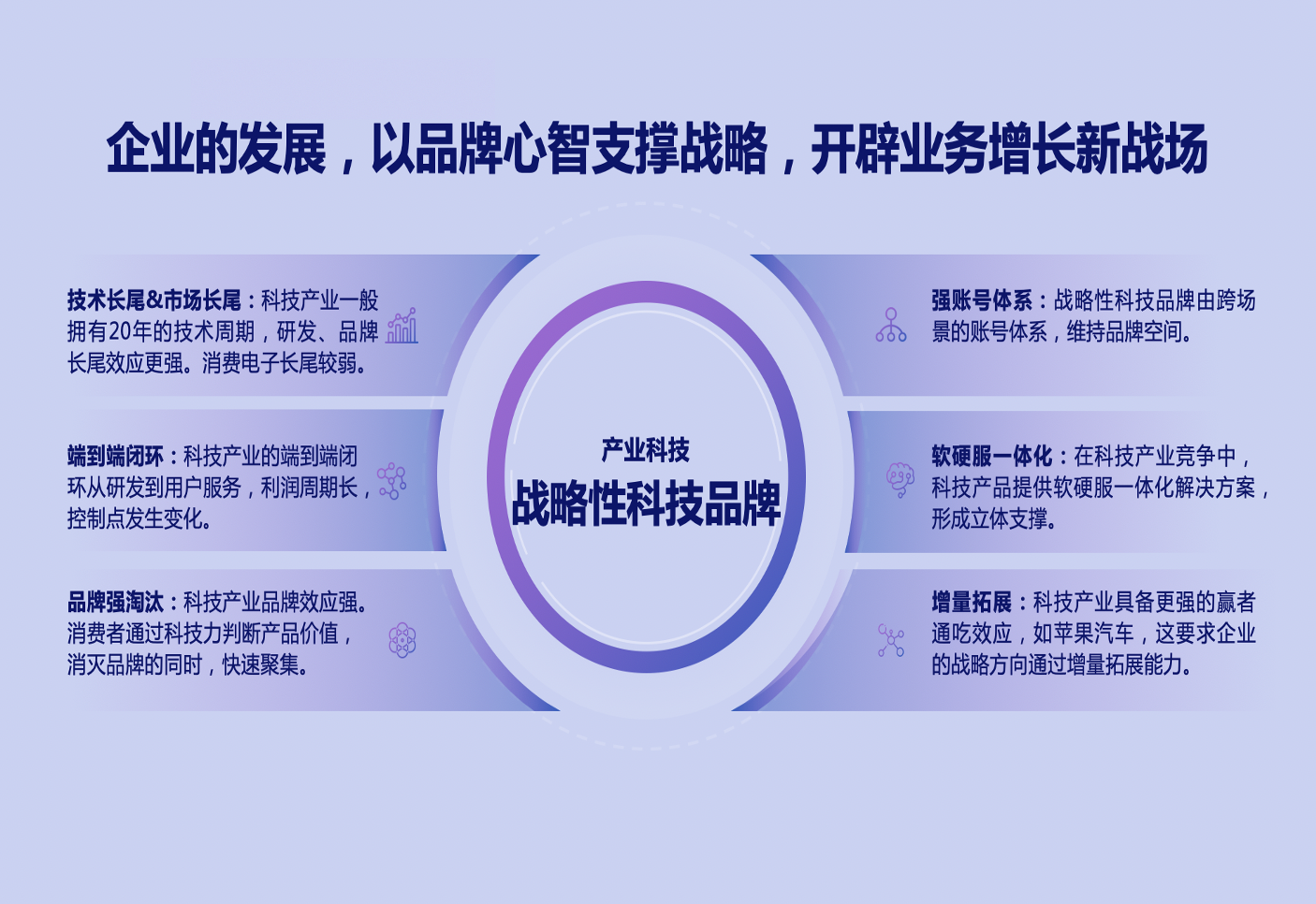 企业的发展，以品牌心智支撑战略，开辟业务增长新战场

技术长尾&市场长尾：科技产业一般拥有20年的技术周期，研发、品牌长尾效应更强。消费电子长尾较弱。

端到端闭环：科技产业的端到端闭环从研发到用户服务，利润周期长，控制点发生变化。

品牌强淘汰：科技产业品牌效应强。消费者通过科技力判断产品价值，消灭品牌的同时，快速聚集。

产业科技
战略性科技品牌

强账号体系：战略性科技品牌由跨场景的账号体系，维持品牌空间。

软硬服一体化：在科技产业竞争中，科技产品提供软硬服一体化解决方案，形成立体支撑。

增量拓展：科技产业具备更强的赢者通吃效应，如苹果汽车，这要求企业的战略方向通过增量拓展能力。